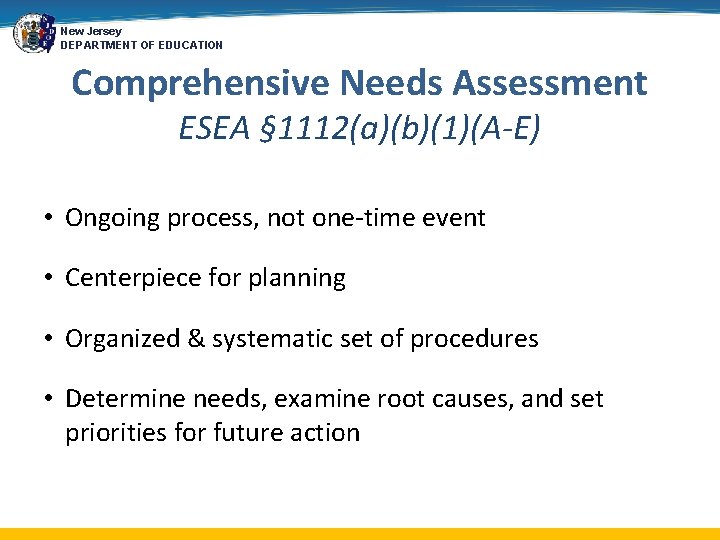 New Jersey
DEPARTMENT OF EDUCATION

Comprehensive Needs Assessment
ESEA §1112(a)(b)(1)(A-E)

• Ongoing process, not one-time event

• Centerpiece for planning

• Organized & systematic set of procedures

• Determine needs, examine root causes, and set priorities for future action